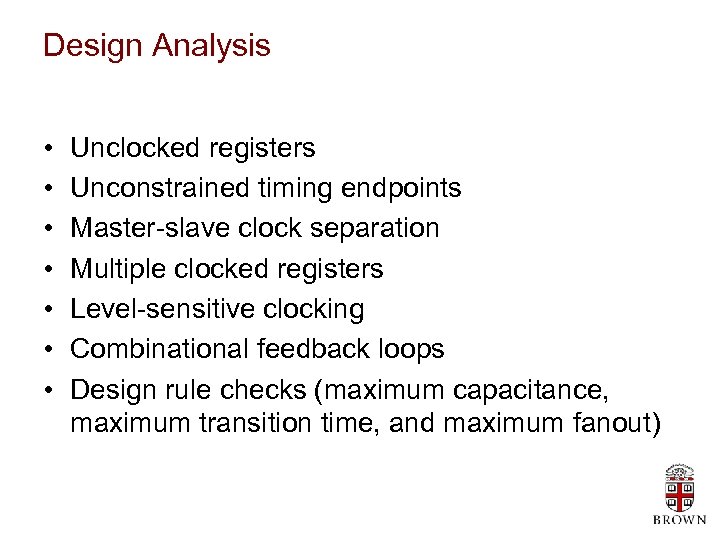 Design Analysis

• Unclocked registers
• Unconstrained timing endpoints
• Master-slave clock separation
• Multiple clocked registers
• Level-sensitive clocking
• Combinational feedback loops
• Design rule checks (maximum capacitance, maximum transition time, and maximum fanout)

BROWN